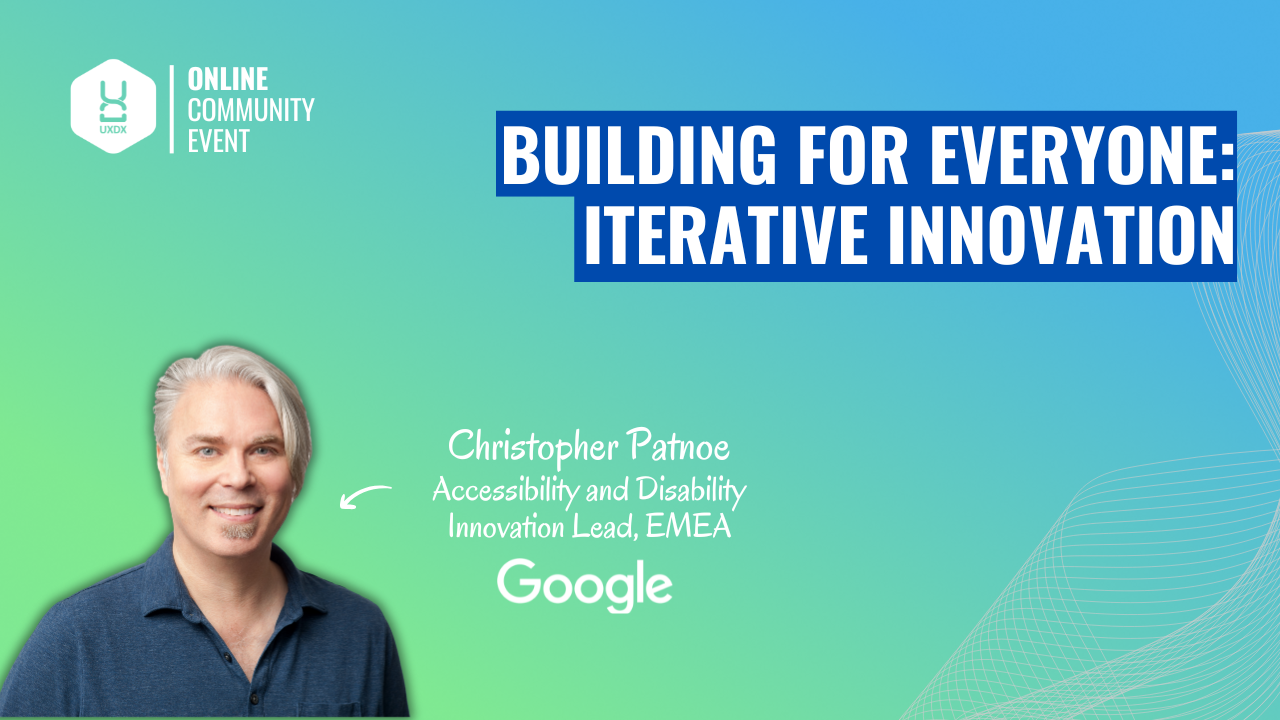 UXDX

ONLINE
COMMUNITY
EVENT

BUILDING FOR EVERYONE:
ITERATIVE INNOVATION

Christopher Patnoe
Accessibility and Disability Innovation Lead, EMEA

Google